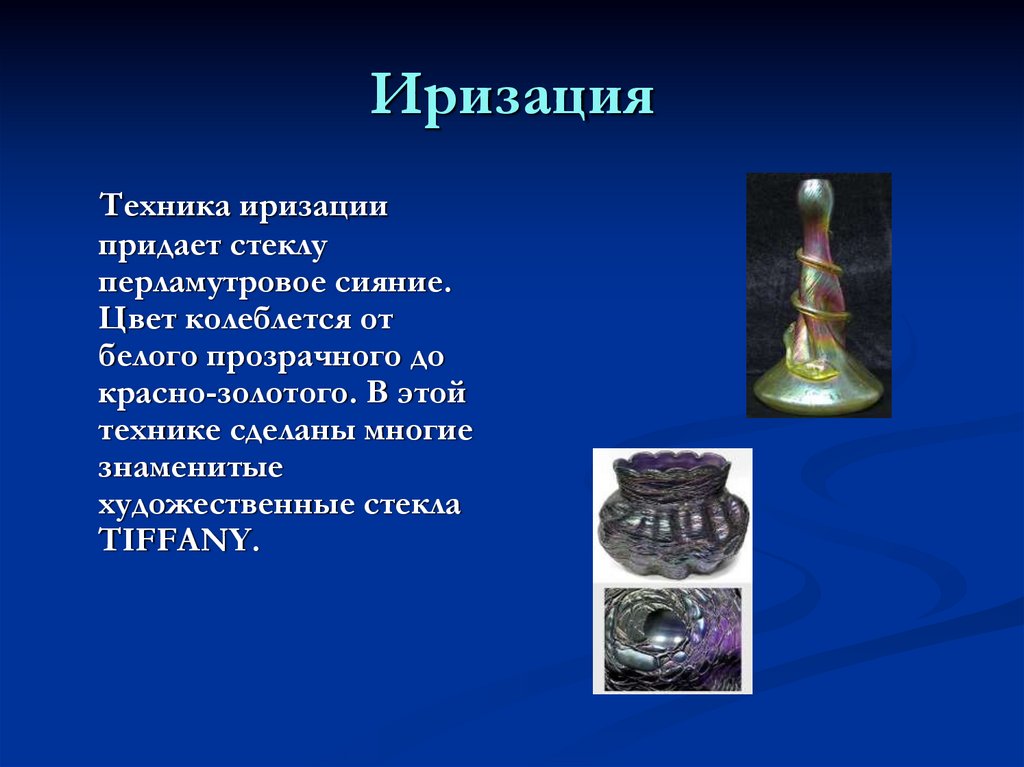 Иризация

Техника иризации придает стеклу перламутровое сияние. Цвет колеблется от белого прозрачного до красно-золотого. В этой технике сделаны многие знаменитые художественные стекла TIFFANY.